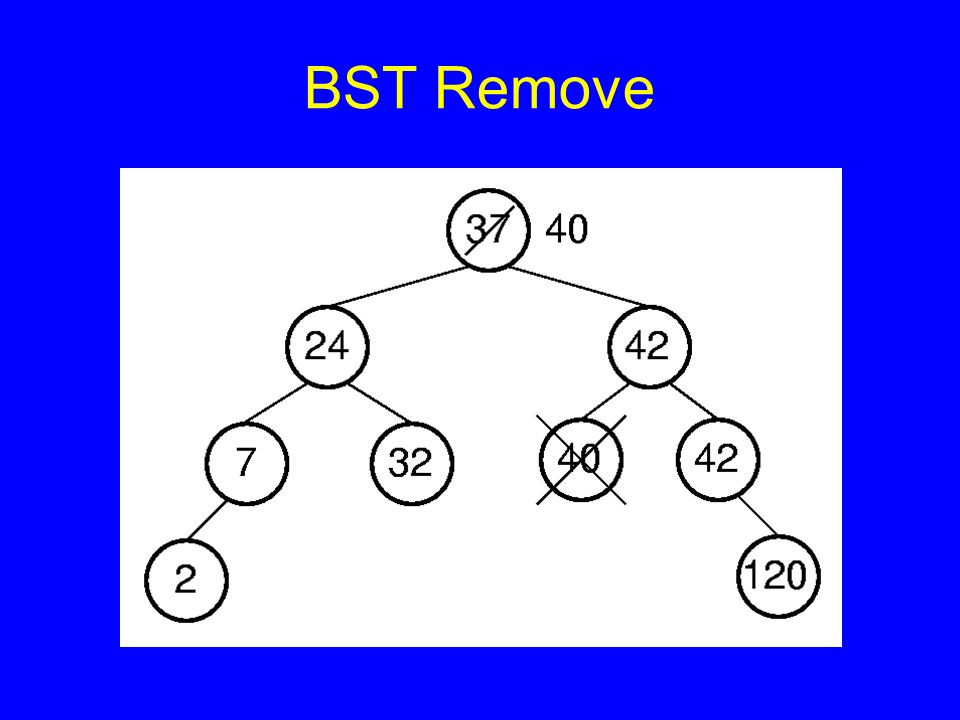 BST Remove

37 40

24

42

7

32

40

42

2

120